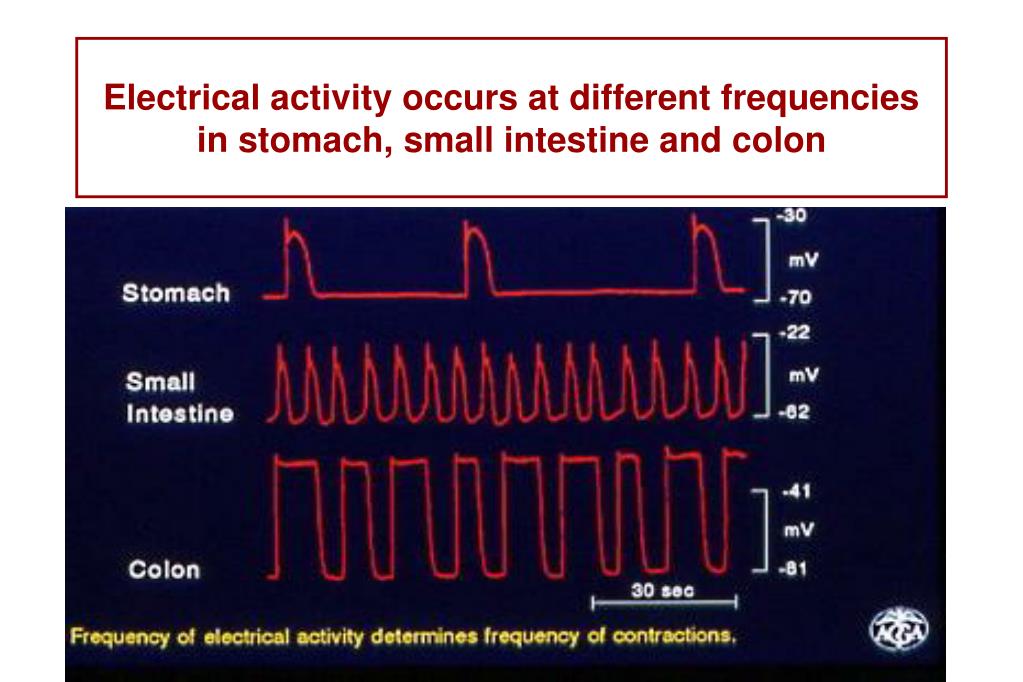 Electrical activity occurs at different frequencies in stomach, small intestine and colon

Stomach

-30
mV
-70

Small Intestine

-22
mV
-62

Colon

-41
mV
-81

30 sec

Frequency of electrical activity determines frequency of contractions.

AGA